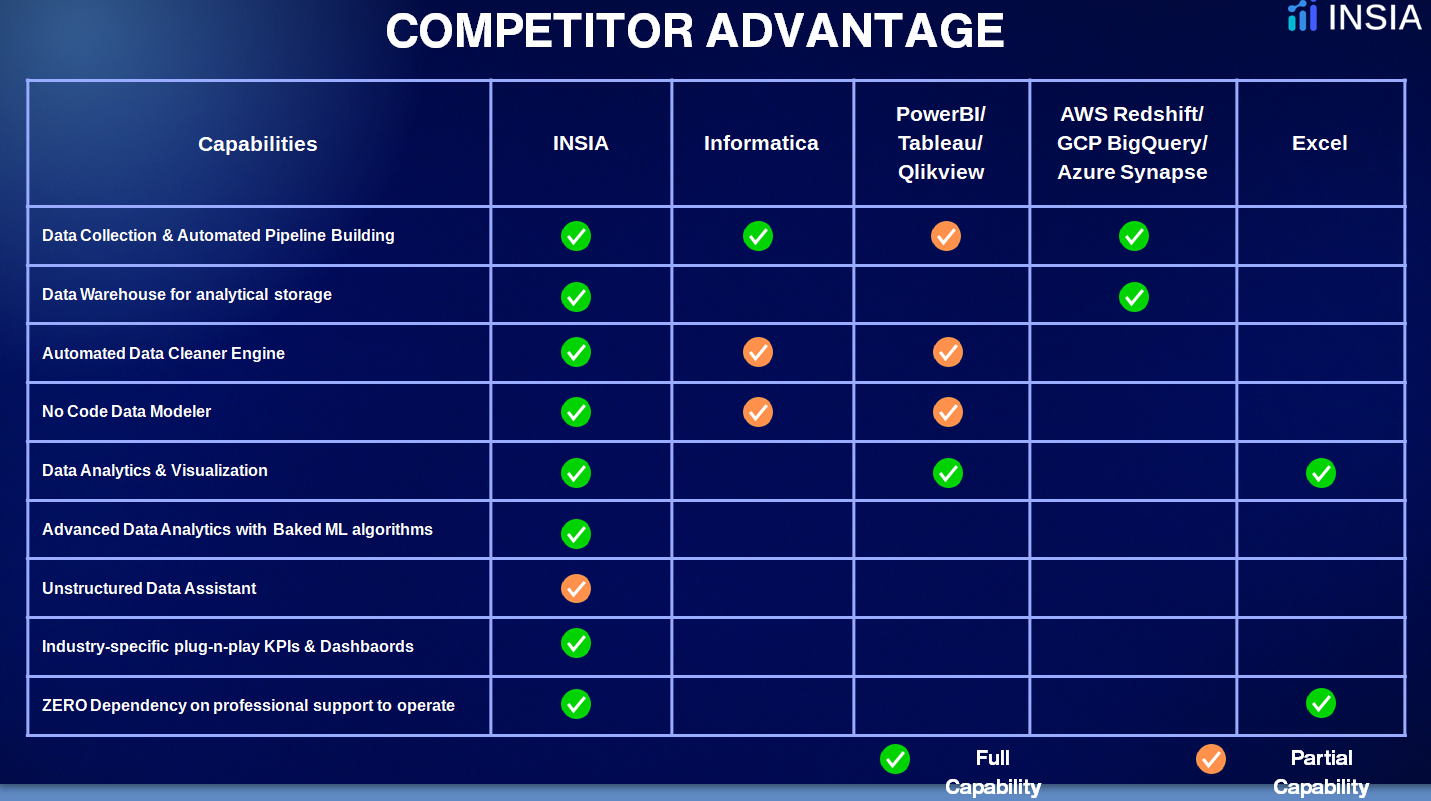 COMPETITOR ADVANTAGE

INSIA

| Capabilities | INSIA | Informatica | PowerBI/ Tableau/ Qlikview | AWS Redshift/ GCP BigQuery/ Azure Synapse | Excel |
|---|---|---|---|---|---|
| Data Collection & Automated Pipeline Building | ✓ | ✓ | ✓ | ✓ | |
| Data Warehouse for analytical storage | ✓ | | | ✓ | |
| Automated Data Cleaner Engine | ✓ | ✓ | ✓ | | |
| No Code Data Modeler | ✓ | ✓ | ✓ | | |
| Data Analytics & Visualization | ✓ | | ✓ | | ✓ |
| Advanced Data Analytics with Baked ML algorithms | ✓ | | | | |
| Unstructured Data Assistant | ✓ | | | | |
| Industry-specific plug-n-play KPIs & Dashbaords | ✓ | | | | |
| ZERO Dependency on professional support to operate | ✓ | | | | ✓ |

✓ Full Capability ✓ Partial Capability